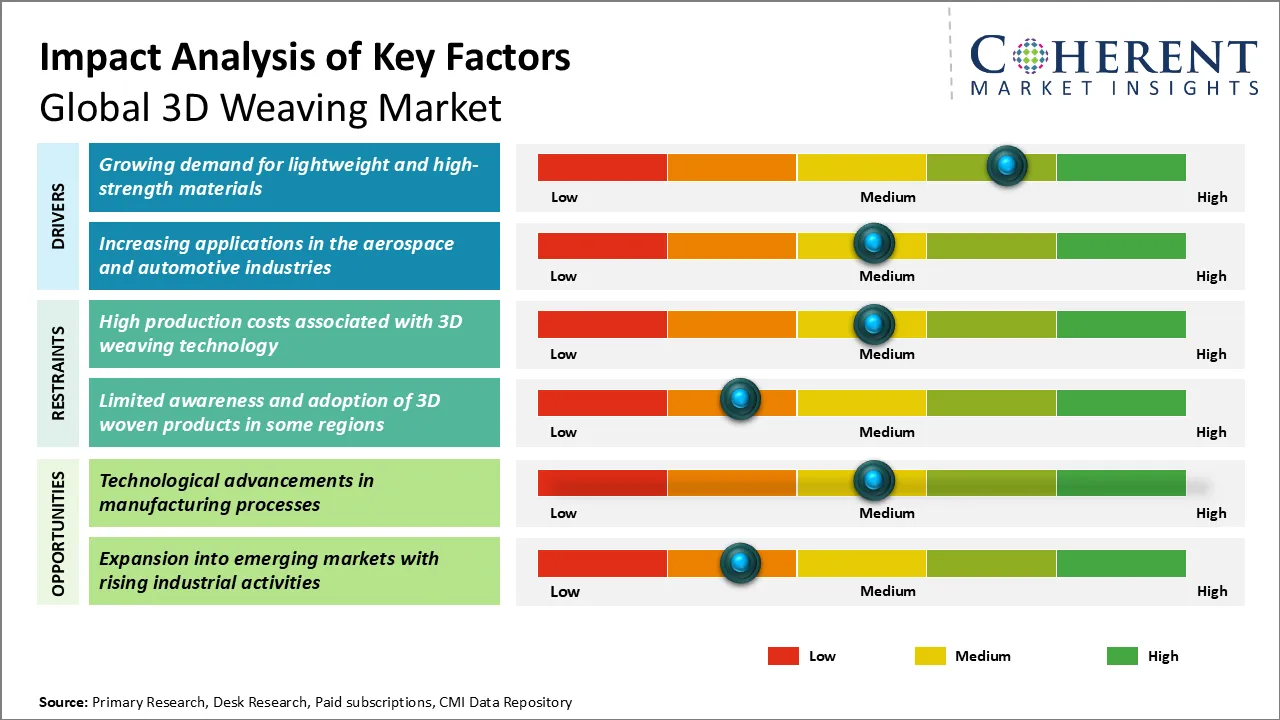 Impact Analysis of Key Factors
Global 3D Weaving Market

COHERENT
MARKET INSIGHTS

DRIVERS

Growing demand for lightweight and high-strength materials

Low Medium High

Increasing applications in the aerospace and automotive industries

Low Medium High

RESTRAINTS

High production costs associated with 3D weaving technology

Low Medium High

Limited awareness and adoption of 3D woven products in some regions

Low Medium High

OPPORTUNITIES

Technological advancements in manufacturing processes

Low Medium High

Expansion into emerging markets with rising industrial activities

Low Medium High

Low Medium High

Source: Primary Research, Desk Research, Paid subscriptions, CMI Data Repository